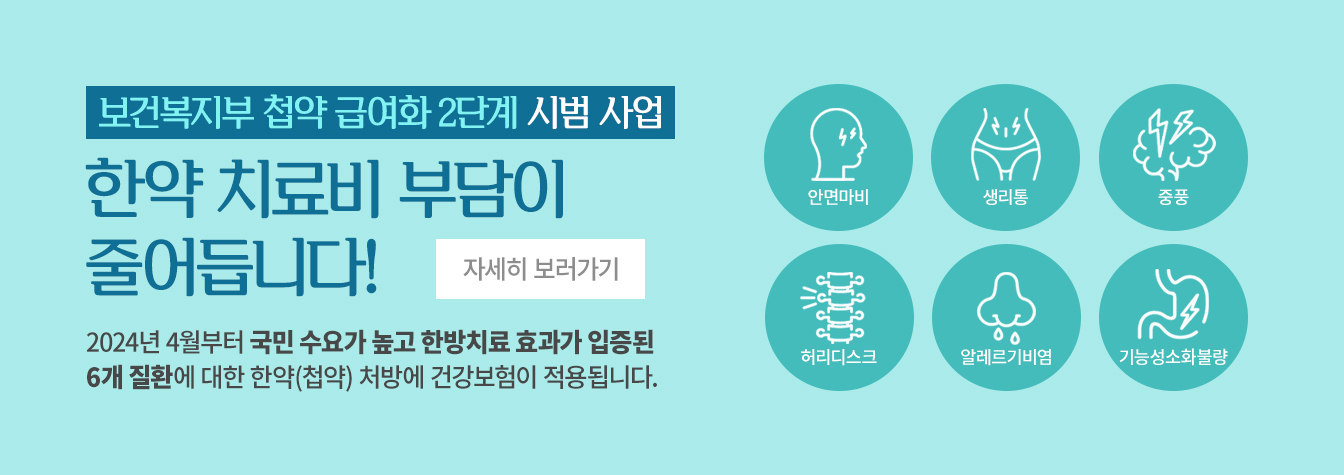 보건복지부 첩약 급여화 2단계 시범 사업

한약 치료비 부담이 줄어듭니다!

자세히 보러가기

2024년 4월부터 국민 수요가 높고 한방치료 효과가 입증된 6개 질환에 대한 한약(첩약) 처방에 건강보험이 적용됩니다.

안면마비

생리통

중풍

허리디스크

알레르기비염

기능성소화불량